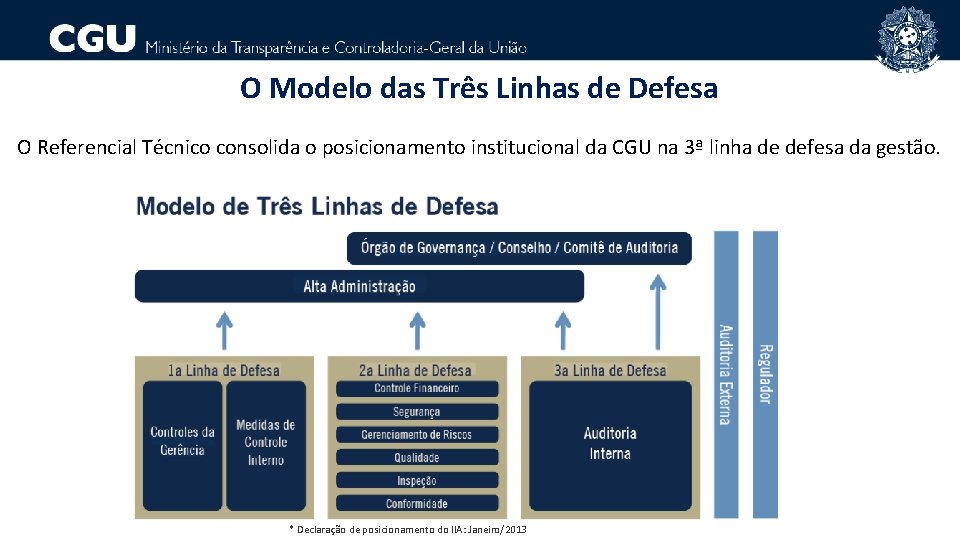 CGU Ministério da Transparência e Controladoria-Geral da União

O Modelo das Três Linhas de Defesa

O Referencial Técnico consolida o posicionamento institucional da CGU na 3ª linha de defesa da gestão.

Modelo de Três Linhas de Defesa

Órgão de Governança / Conselho / Comitê de Auditoria

Alta Administração

1a Linha de Defesa

Controles da Gerência

Medidas de Controle Interno

2a Linha de Defesa

Controle Financeiro

Segurança

Gerenciamento de Riscos

Qualidade

Inspeção

Conformidade

3a Linha de Defesa

Auditoria Interna

Auditoria Externa

Regulador

* Declaração de posicionamento do IIA: Janeiro/2013